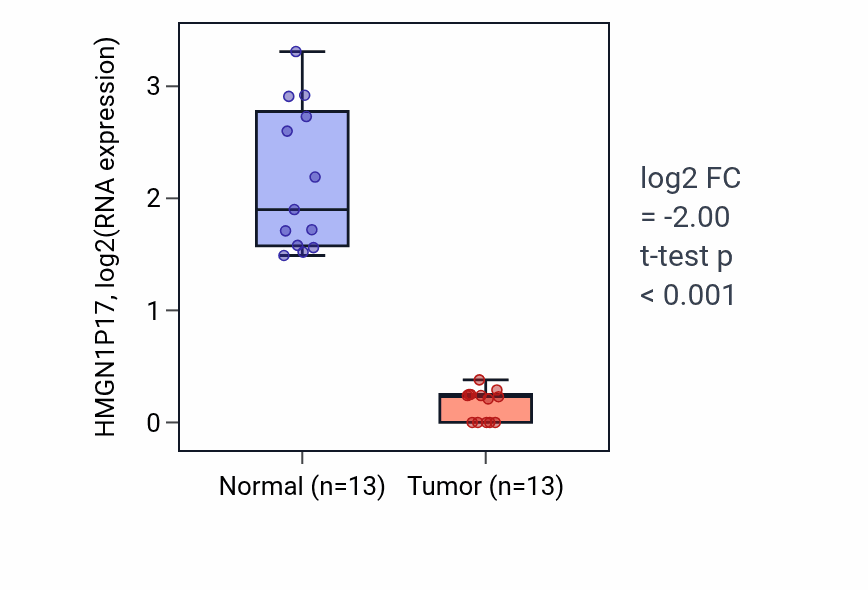 HMGN1P17, log2(RNA expression)

3
2
1
0

Normal (n=13)
Tumor (n=13)

log2 FC
= -2.00
t-test p
< 0.001